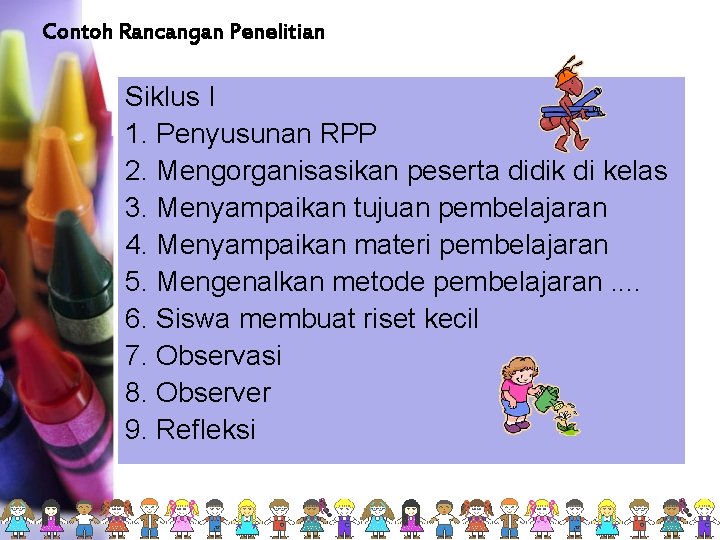 Contoh Rancangan Penelitian

Siklus I
1. Penyusunan RPP
2. Mengorganisasikan peserta didik di kelas
3. Menyampaikan tujuan pembelajaran
4. Menyampaikan materi pembelajaran
5. Mengenalkan metode pembelajaran ....
6. Siswa membuat riset kecil
7. Observasi
8. Observer
9. Refleksi